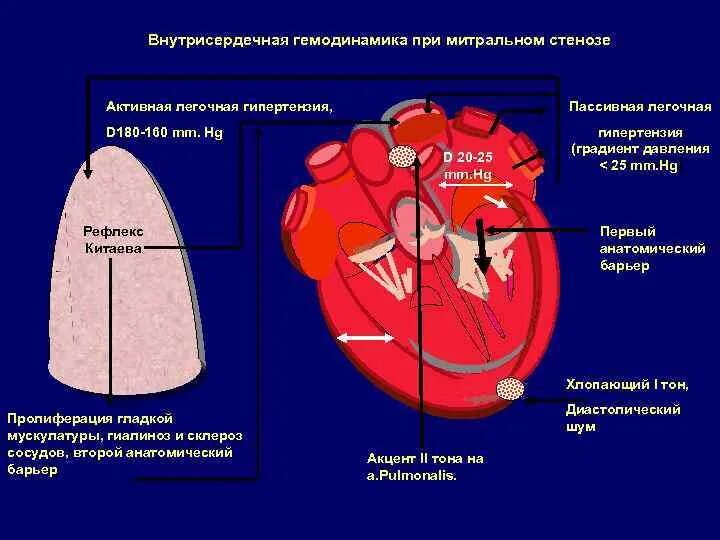 Внутрисердечная гемодинамика при митральном стенозе

Активная легочная гипертензия,

D180-160 mm. Hg

Пассивная легочная гипертензия (градиент давления < 25 mm.Hg

D 20-25 mm.Hg

Рефлекс Китаева

Первый анатомический барьер

Хлопающий I тон,

Диастолический шум

Пролиферация гладкой мускулатуры, гиалиноз и склероз сосудов, второй анатомический барьер

Акцент II тона на a.Pulmonalis.